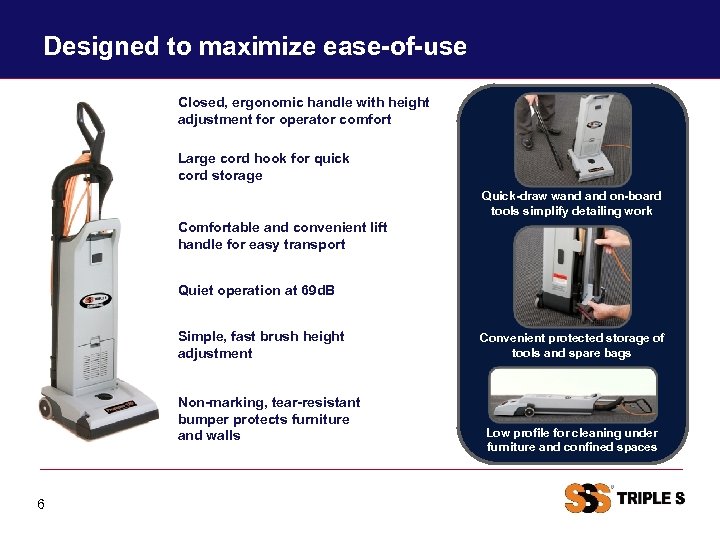 Designed to maximize ease-of-use

Closed, ergonomic handle with height adjustment for operator comfort

Large cord hook for quick cord storage

Comfortable and convenient lift handle for easy transport

Quiet operation at 69dB

Simple, fast brush height adjustment

Non-marking, tear-resistant bumper protects furniture and walls

Quick-draw wand and on-board tools simplify detailing work

Convenient protected storage of tools and spare bags

Low profile for cleaning under furniture and confined spaces

6

SSS TRIPLE S